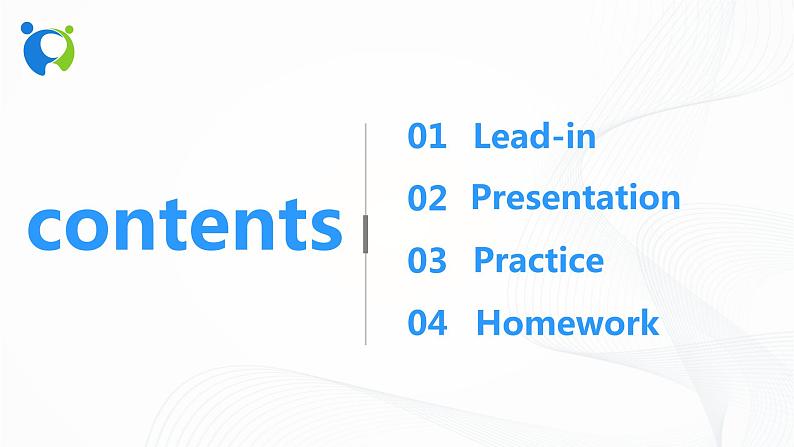 contents

01 Lead-in

02 Presentation

03 Practice

04 Homework